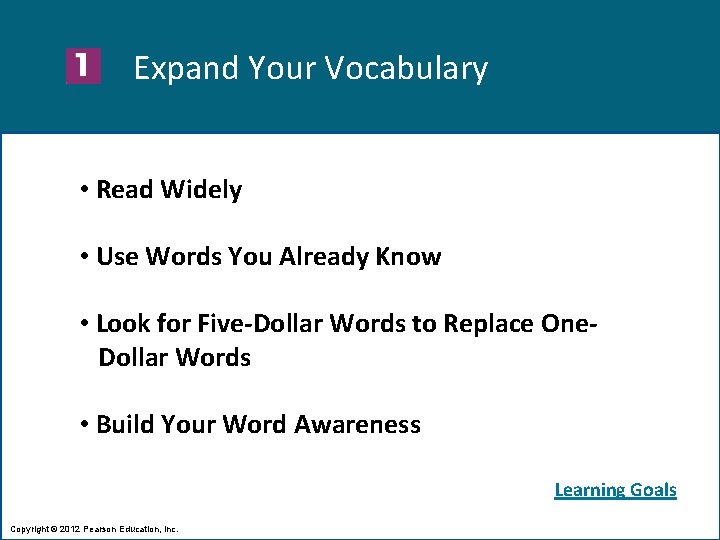 1 Expand Your Vocabulary

• Read Widely

• Use Words You Already Know

• Look for Five-Dollar Words to Replace One-Dollar Words

• Build Your Word Awareness

Learning Goals

Copyright © 2012 Pearson Education, Inc.